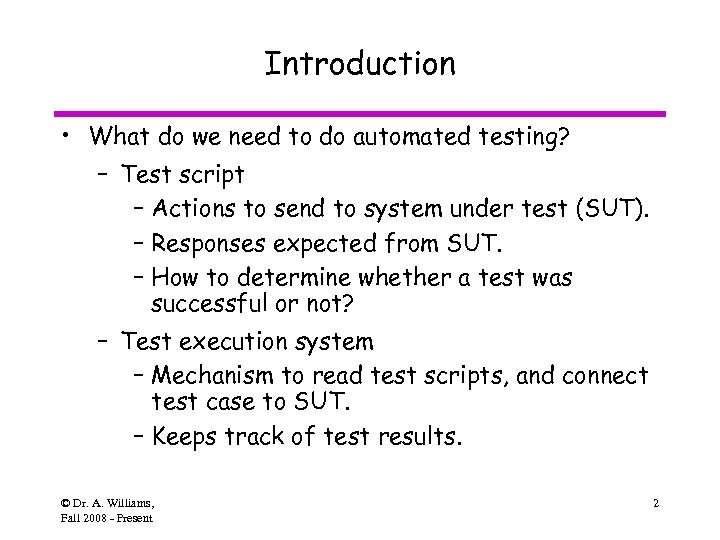 Introduction

• What do we need to do automated testing?
– Test script
– Actions to send to system under test (SUT).
– Responses expected from SUT.
– How to determine whether a test was successful or not?
– Test execution system
– Mechanism to read test scripts, and connect test case to SUT.
– Keeps track of test results.

© Dr. A. Williams, Fall 2008 - Present

2